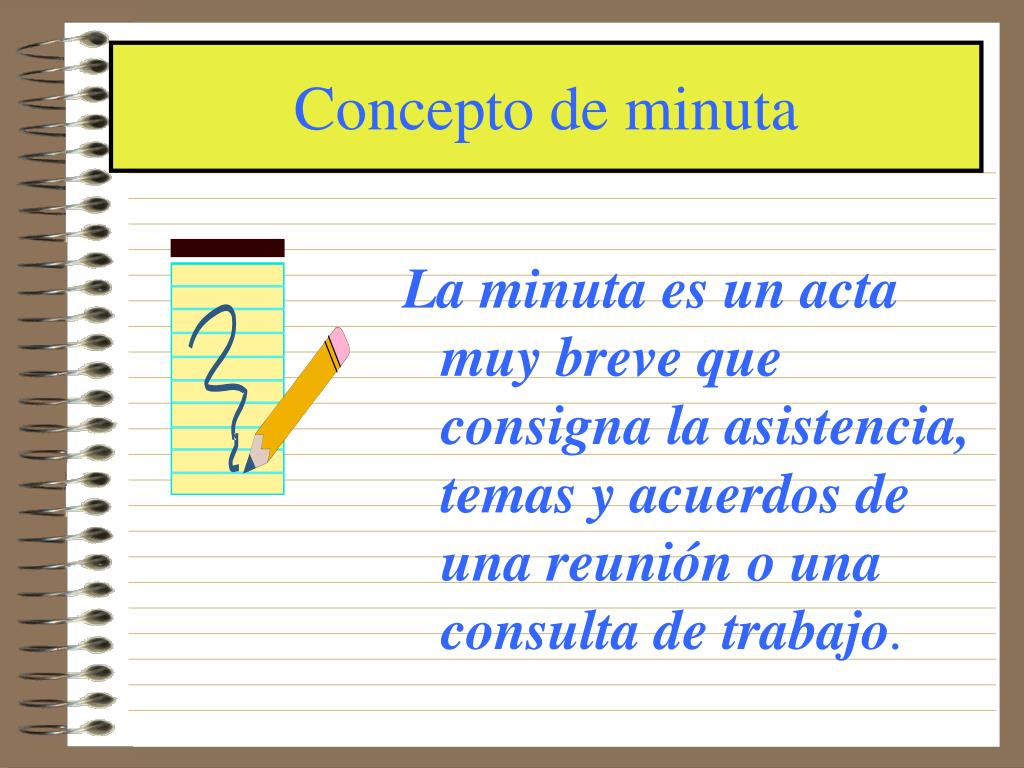 Concepto de minuta

La minuta es un acta muy breve que consigna la asistencia, temas y acuerdos de una reunión o una consulta de trabajo.